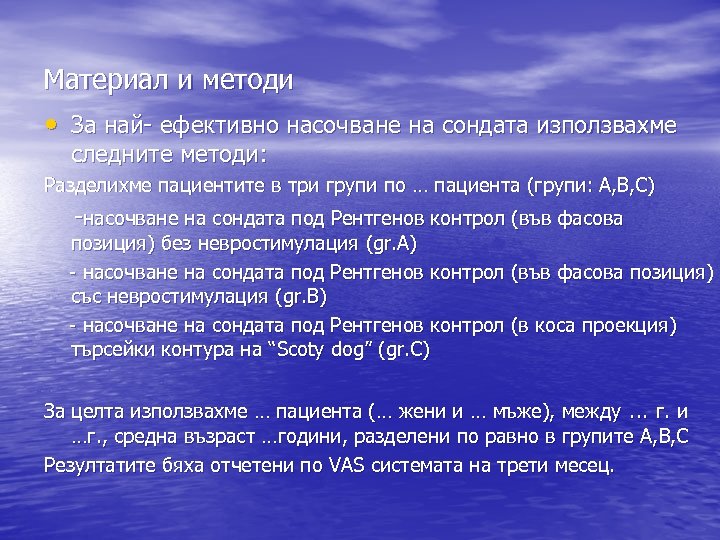 Материал и методи

• За най- ефективно насочване на сондата използвахме следните методи:

Разделихме пациентите в три групи по … пациента (групи: A,B,C)

-насочване на сондата под Рентгенов контрол (във фасова позиция) без невростимулация (gr.A)

- насочване на сондата под Рентгенов контрол (във фасова позиция) със невростимулация (gr.B)

- насочване на сондата под Рентгенов контрол (в коса проекция) търсейки контура на “Scoty dog” (gr.C)

За целта използвахме … пациента (… жени и … мъже), между … г. и …г., средна възраст …години, разделени по равно в групите A,B,C

Резултатите бяха отчетени по VAS системата на трети месец.